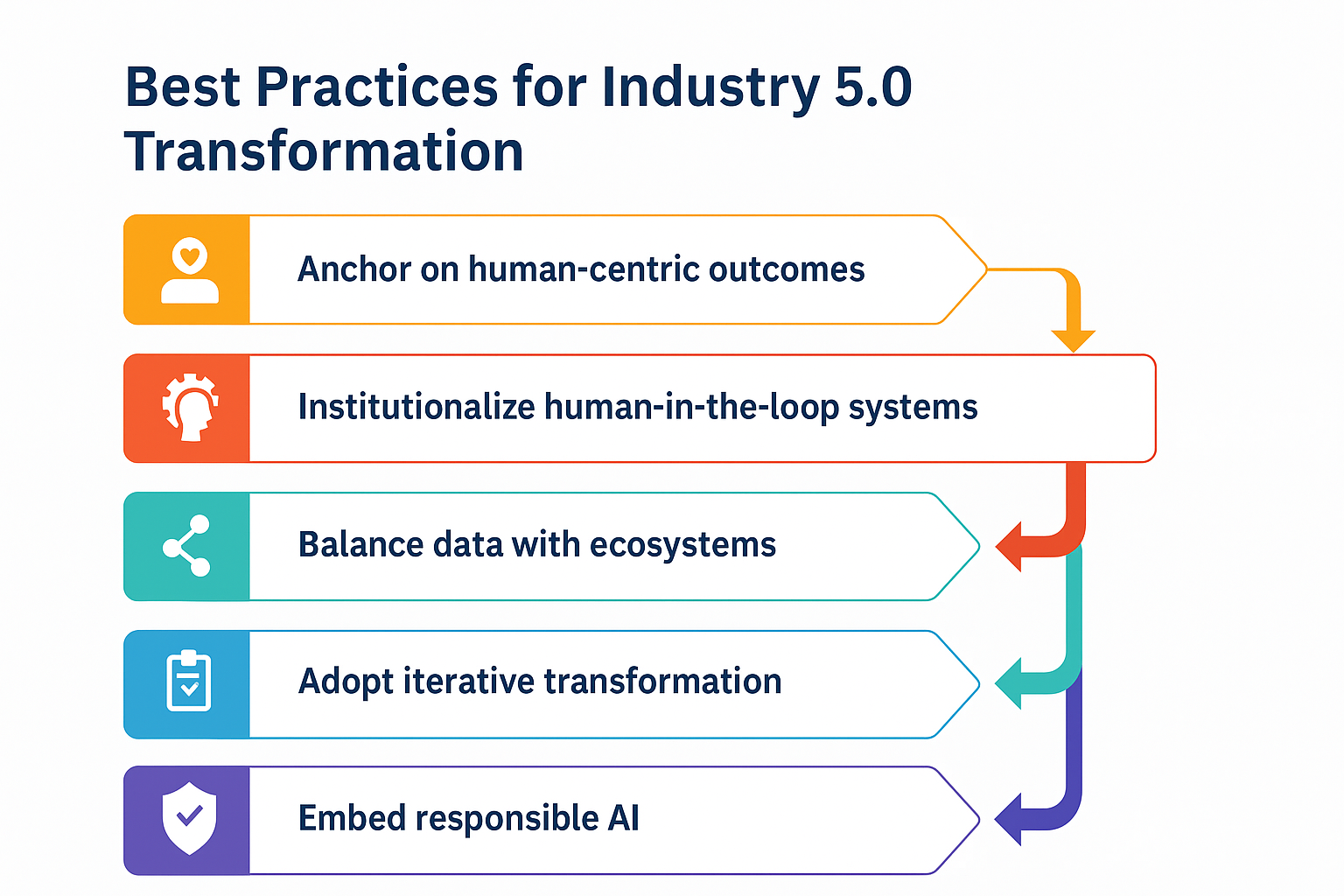 Best Practices for Industry 5.0 Transformation

Anchor on human-centric outcomes

Institutionalize human-in-the-loop systems

Balance data with ecosystems

Adopt iterative transformation

Embed responsible AI